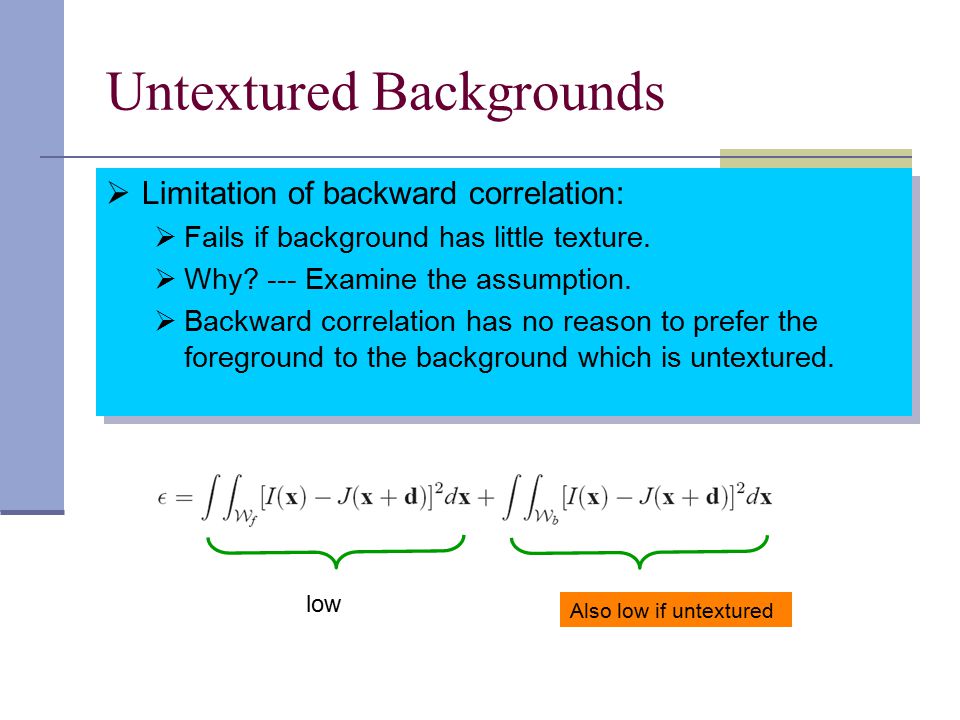 Untextured Backgrounds

➢ Limitation of backward correlation:

➢ Fails if background has little texture.

➢ Why? --- Examine the assumption.

➢ Backward correlation has no reason to prefer the foreground to the background which is untextured.

$\epsilon = \int\int_{\mathcal{W}_f} [I(\mathbf{x}) - J(\mathbf{x}+\mathbf{d})]^2 d\mathbf{x} + \int\int_{\mathcal{W}_b} [I(\mathbf{x}) - J(\mathbf{x}+\mathbf{d})]^2 d\mathbf{x}$

low

Also low if untextured